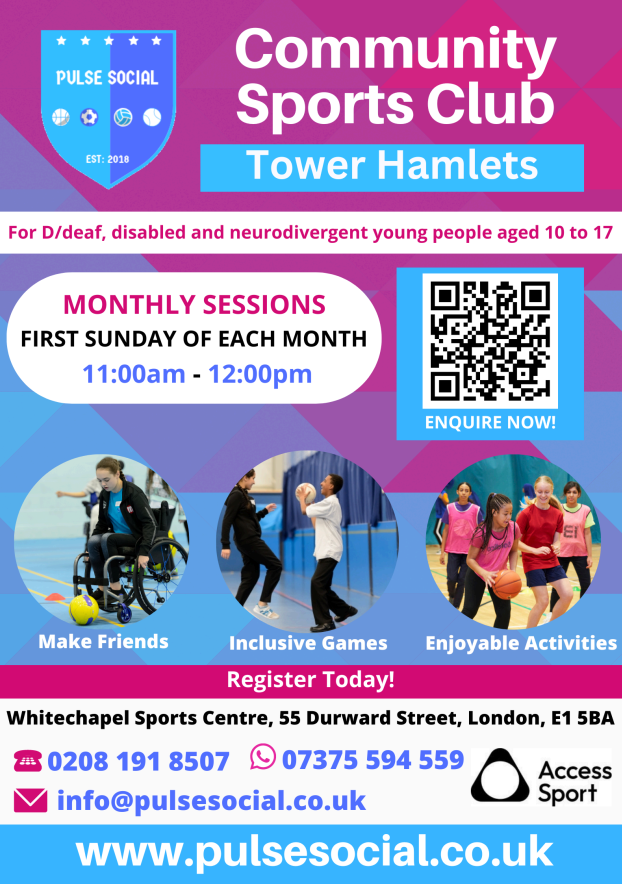 PULSE SOCIAL
EST: 2018

Community Sports Club

Tower Hamlets

For D/deaf, disabled and neurodivergent young people aged 10 to 17

MONTHLY SESSIONS
FIRST SUNDAY OF EACH MONTH
11:00am - 12:00pm

ENQUIRE NOW!

Make Friends
Inclusive Games
Enjoyable Activities

Register Today!

Whitechapel Sports Centre, 55 Durward Street, London, E1 5BA

0208 191 8507
07375 594 559
info@pulsesocial.co.uk

Access Sport

www.pulsesocial.co.uk